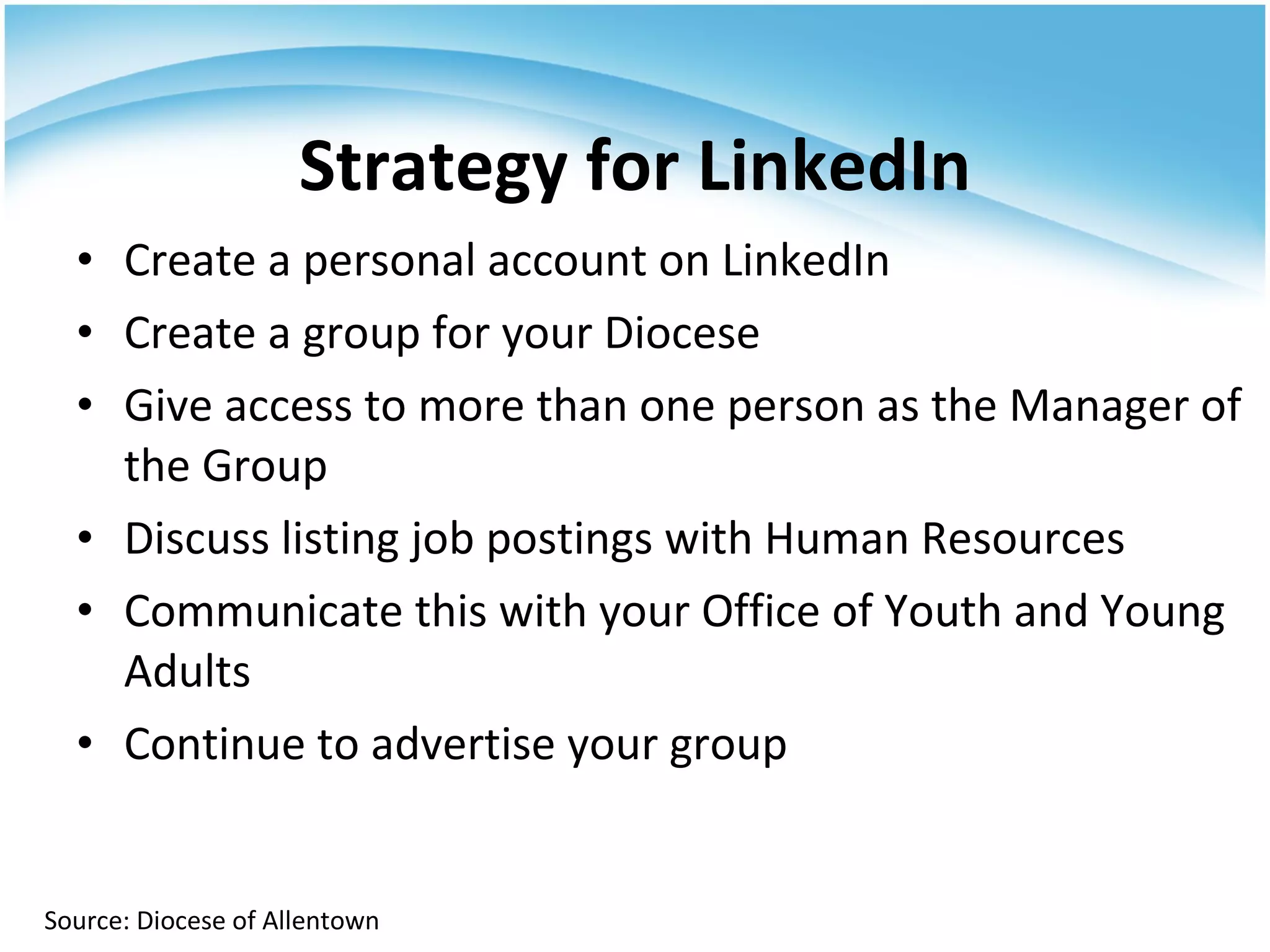 Strategy for LinkedIn

• Create a personal account on LinkedIn
• Create a group for your Diocese
• Give access to more than one person as the Manager of the Group
• Discuss listing job postings with Human Resources
• Communicate this with your Office of Youth and Young Adults
• Continue to advertise your group

Source: Diocese of Allentown